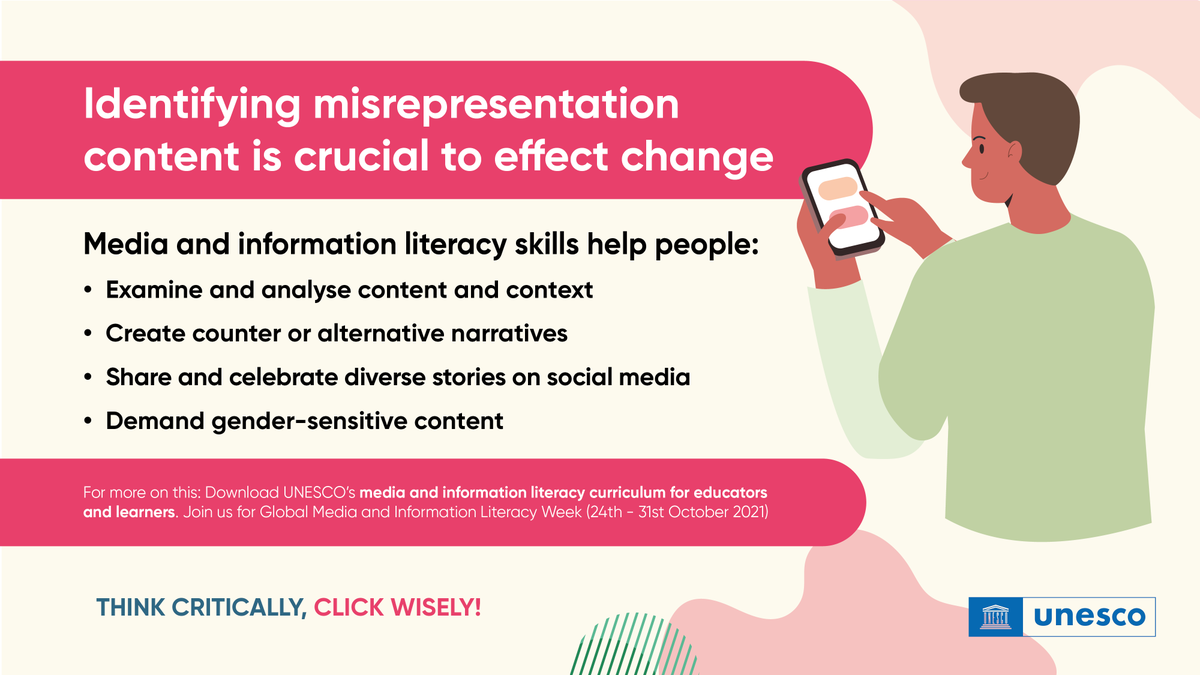 Identifying misrepresentation content is crucial to effect change

Media and information literacy skills help people:

• Examine and analyse content and context
• Create counter or alternative narratives
• Share and celebrate diverse stories on social media
• Demand gender-sensitive content

For more on this: Download UNESCO's media and information literacy curriculum for educators and learners. Join us for Global Media and Information Literacy Week (24th - 31st October 2021)

THINK CRITICALLY, CLICK WISELY!

unesco